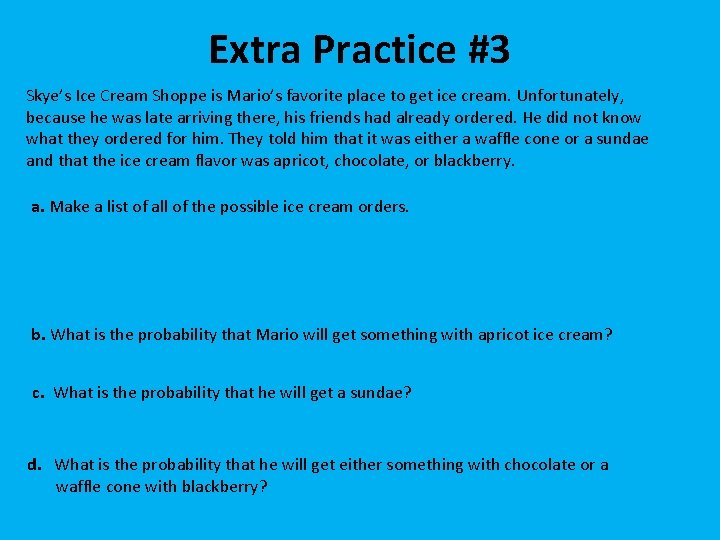 Extra Practice #3

Skye's Ice Cream Shoppe is Mario's favorite place to get ice cream. Unfortunately, because he was late arriving there, his friends had already ordered. He did not know what they ordered for him. They told him that it was either a waffle cone or a sundae and that the ice cream flavor was apricot, chocolate, or blackberry.

a. Make a list of all of the possible ice cream orders.

b. What is the probability that Mario will get something with apricot ice cream?

c. What is the probability that he will get a sundae?

d. What is the probability that he will get either something with chocolate or a waffle cone with blackberry?